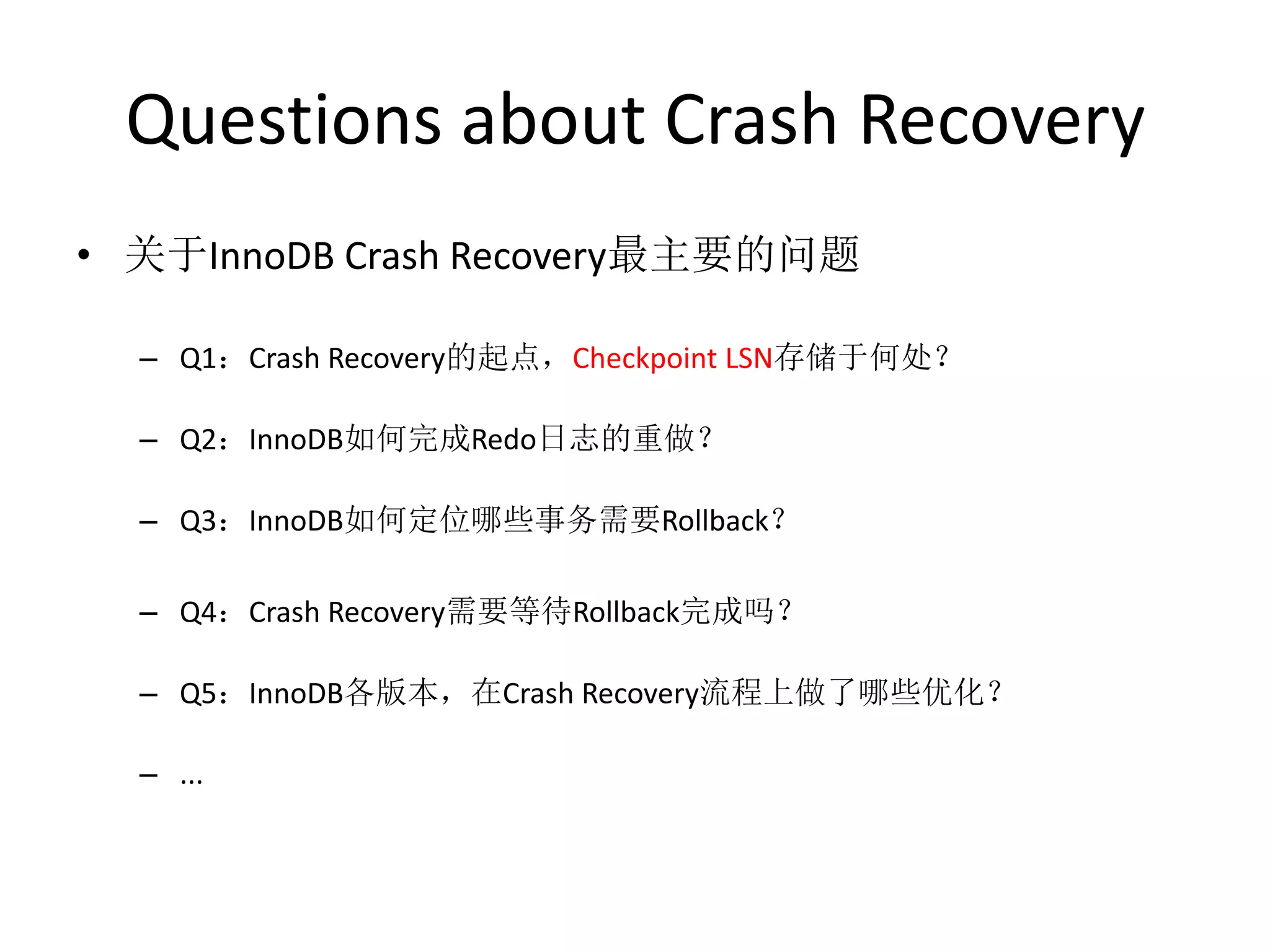 Questions about Crash Recovery

• 关于InnoDB Crash Recovery最主要的问题

– Q1：Crash Recovery的起点，Checkpoint LSN存储于何处？

– Q2：InnoDB如何完成Redo日志的重做？

– Q3：InnoDB如何定位哪些事务需要Rollback？

– Q4：Crash Recovery需要等待Rollback完成吗？

– Q5：InnoDB各版本，在Crash Recovery流程上做了哪些优化？

– ...